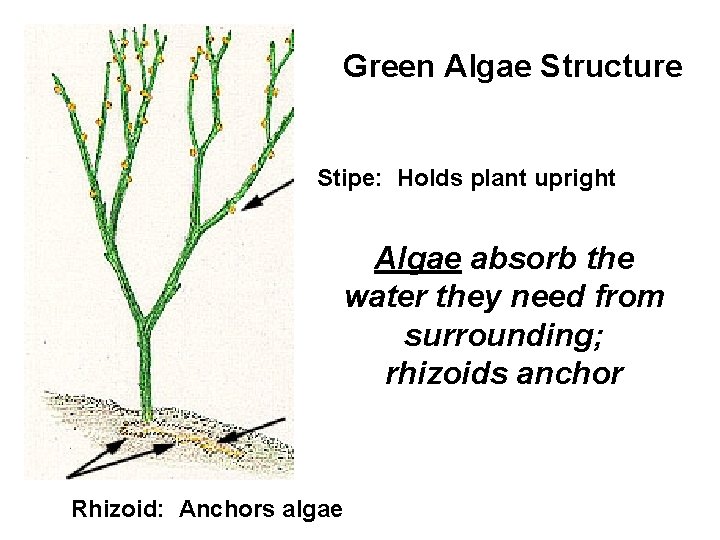 Green Algae Structure

Stipe:  Holds plant upright

Algae absorb the water they need from surrounding; rhizoids anchor

Rhizoid:  Anchors algae